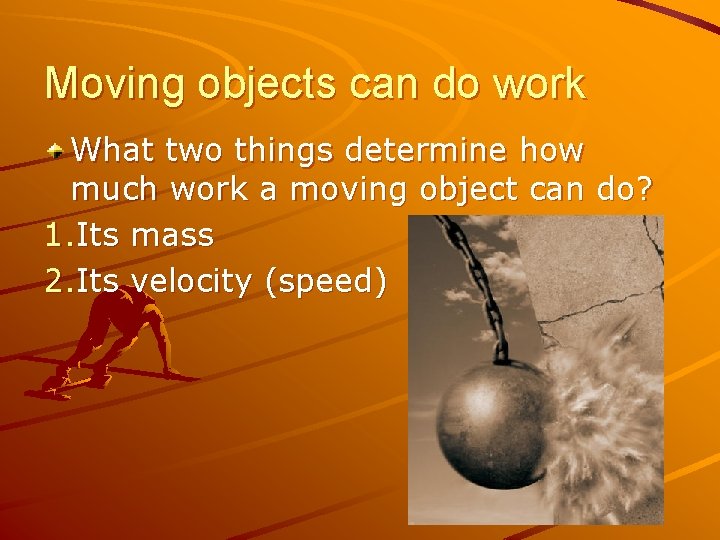 Moving objects can do work

What two things determine how much work a moving object can do?

1.Its mass

2.Its velocity (speed)